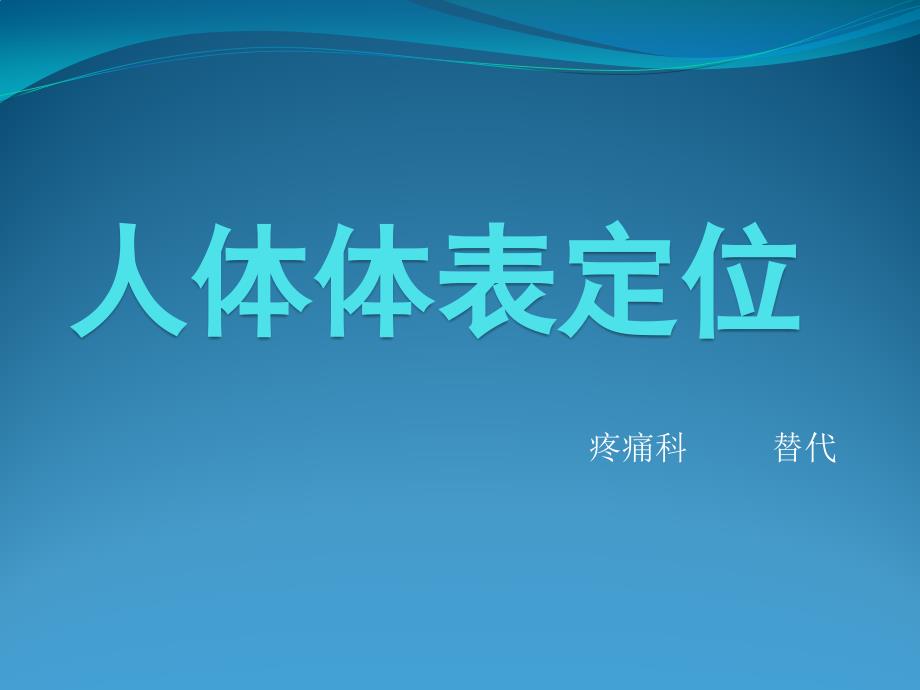 人体体表定位

疼痛科　　替代